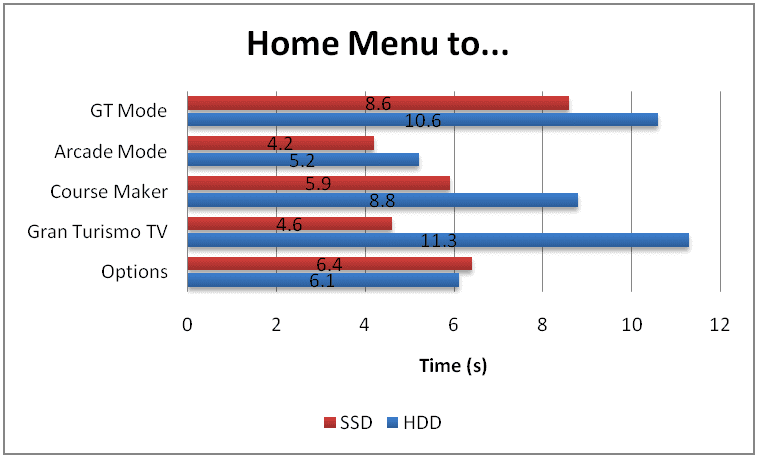 Home Menu to...

GT Mode
8.6
10.6

Arcade Mode
4.2
5.2

Course Maker
5.9
8.8

Gran Turismo TV
4.6
11.3

Options
6.4
6.1

0 2 4 6 8 10 12

Time (s)

SSD HDD